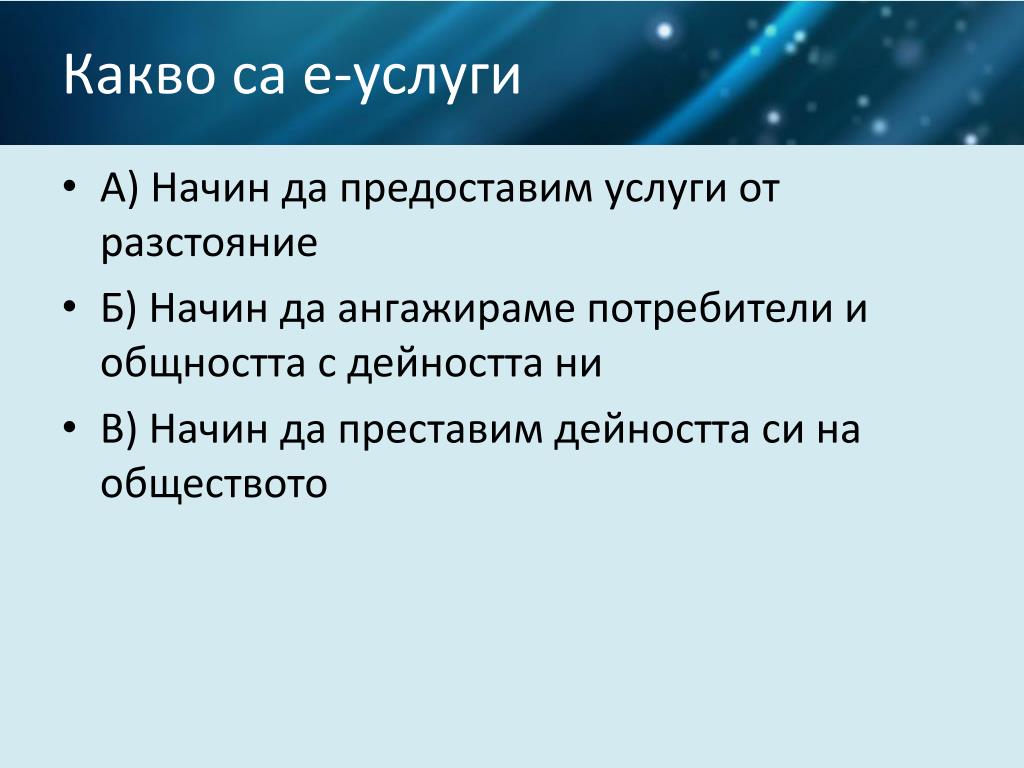 Какво са е-услуги

• А) Начин да предоставим услуги от разстояние
• Б) Начин да ангажираме потребители и общността с дейността ни
• В) Начин да преставим дейността си на обществото